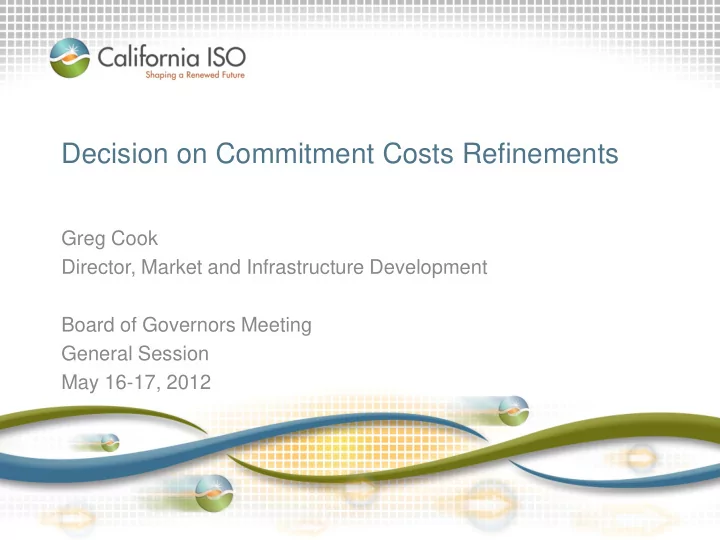 California ISO
Shaping a Renewed Future

Decision on Commitment Costs Refinements

Greg Cook
Director, Market and Infrastructure Development

Board of Governors Meeting
General Session
May 16-17, 2012